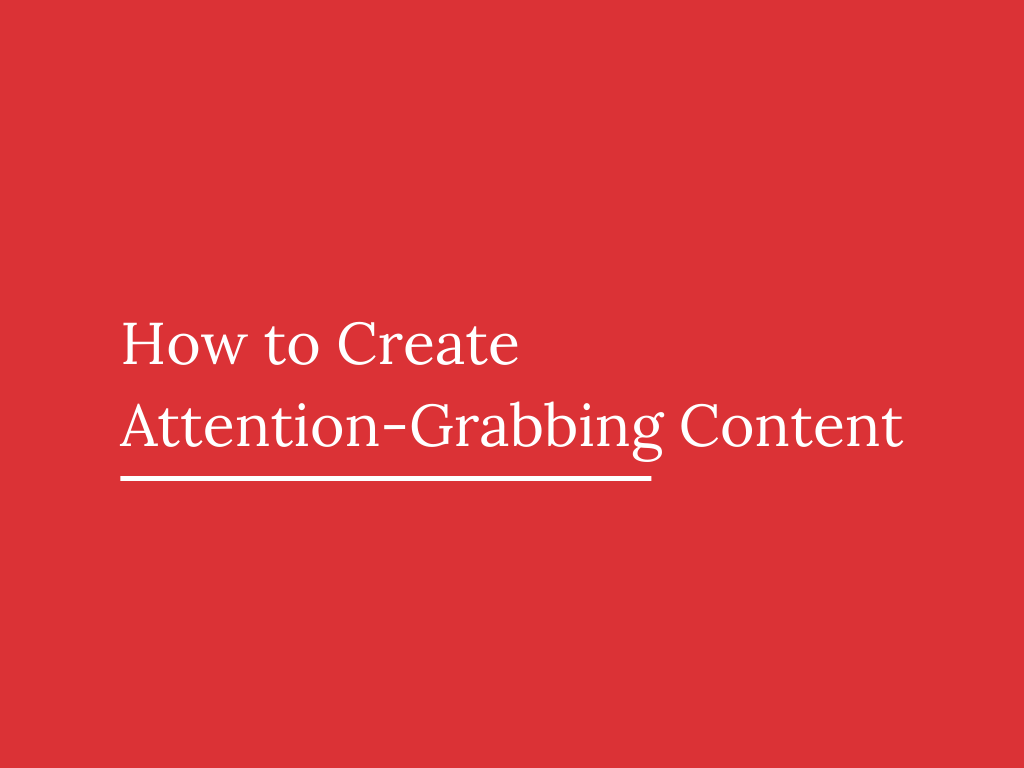 How to Create Attention-Grabbing Content